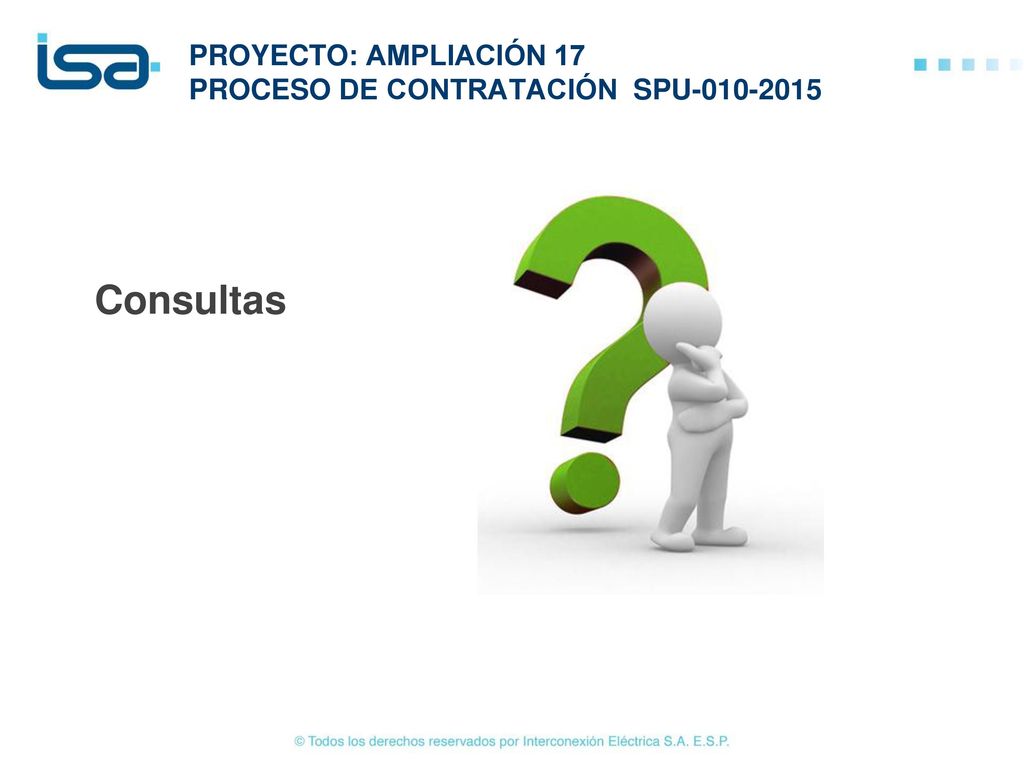 isa

PROYECTO: AMPLIACIÓN 17
PROCESO DE CONTRATACIÓN SPU-010-2015

Consultas

© Todos los derechos reservados por Interconexión Eléctrica S.A. E.S.P.